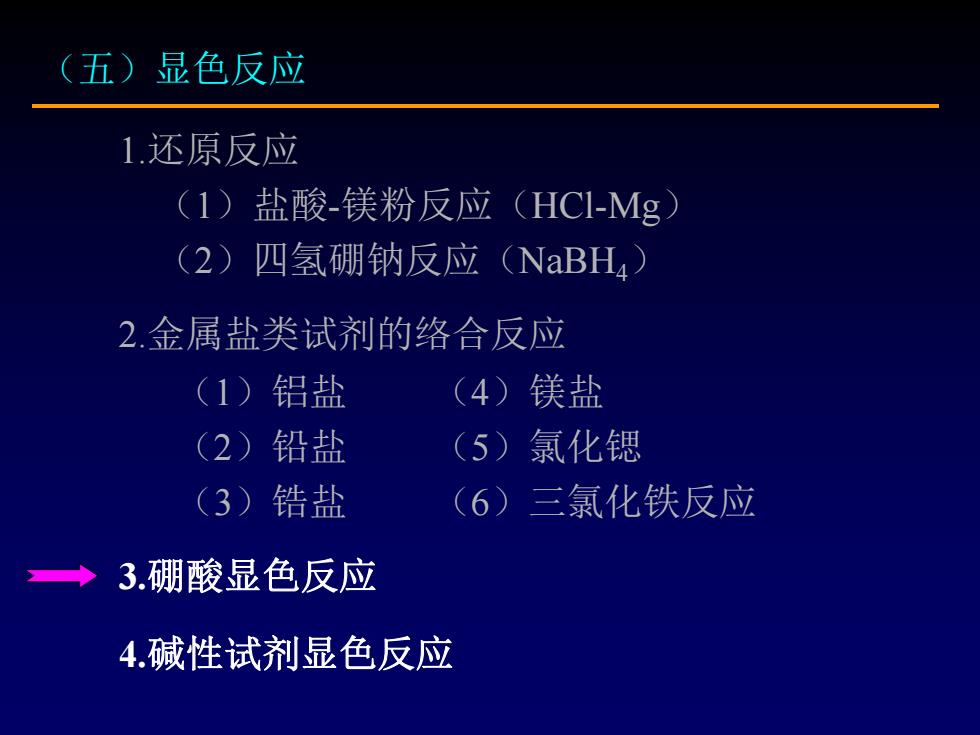 （五）显色反应

1.还原反应

（1）盐酸-镁粉反应（HCl-Mg）

（2）四氢硼钠反应（$NaBH_4$）

2.金属盐类试剂的络合反应

（1）铝盐

（2）铅盐

（3）锆盐

（4）镁盐

（5）氯化锶

（6）三氯化铁反应

3.硼酸显色反应

4.碱性试剂显色反应